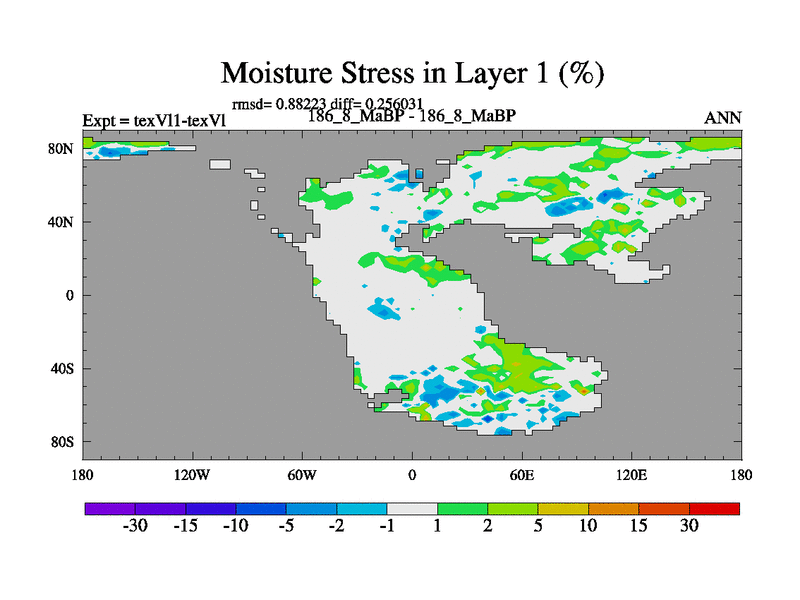 Moisture Stress in Layer 1 (%)

rmsd= 0.88223 diff= 0.256031

Expt = texVl1-texVl

186_8_MaBP - 186_8_MaBP

ANN

80N

40N

0

40S

80S

180

120W

60W

0

60E

120E

180

-30 -15 -10 -5 -2 -1 1 2 5 10 15 30